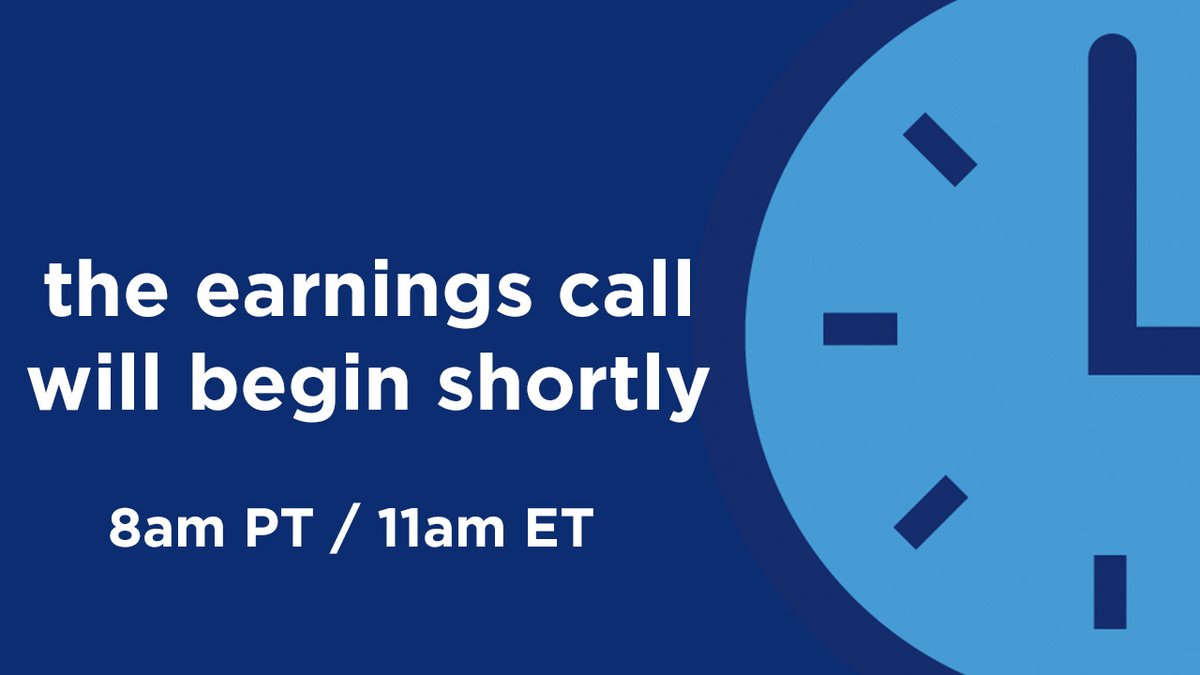 the earnings call will begin shortly

8am PT / 11am ET